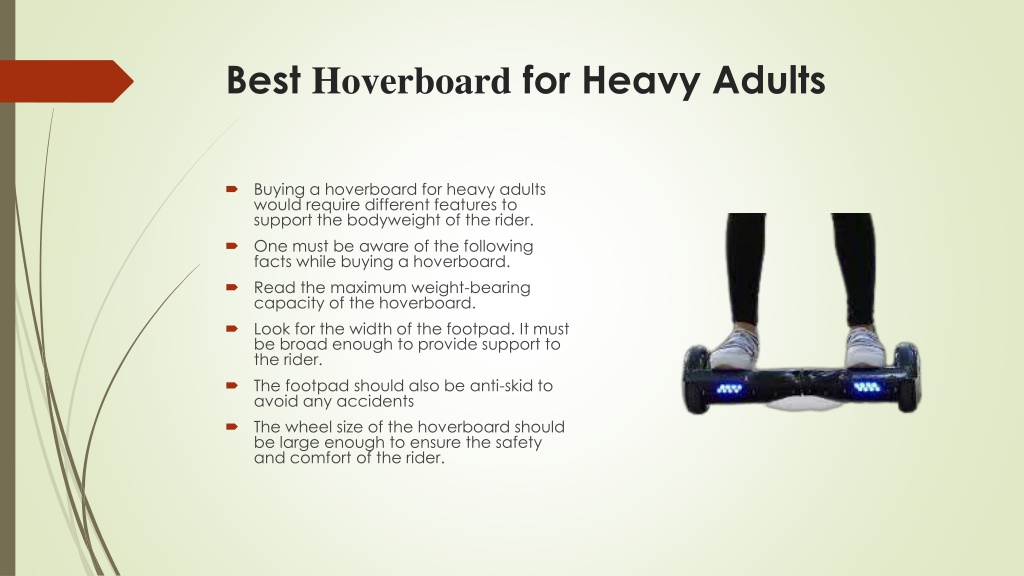 Best Hoverboard for Heavy Adults

- Buying a hoverboard for heavy adults would require different features to support the bodyweight of the rider.
- One must be aware of the following facts while buying a hoverboard.
- Read the maximum weight-bearing capacity of the hoverboard.
- Look for the width of the footpad. It must be broad enough to provide support to the rider.
- The footpad should also be anti-skid to avoid any accidents
- The wheel size of the hoverboard should be large enough to ensure the safety and comfort of the rider.